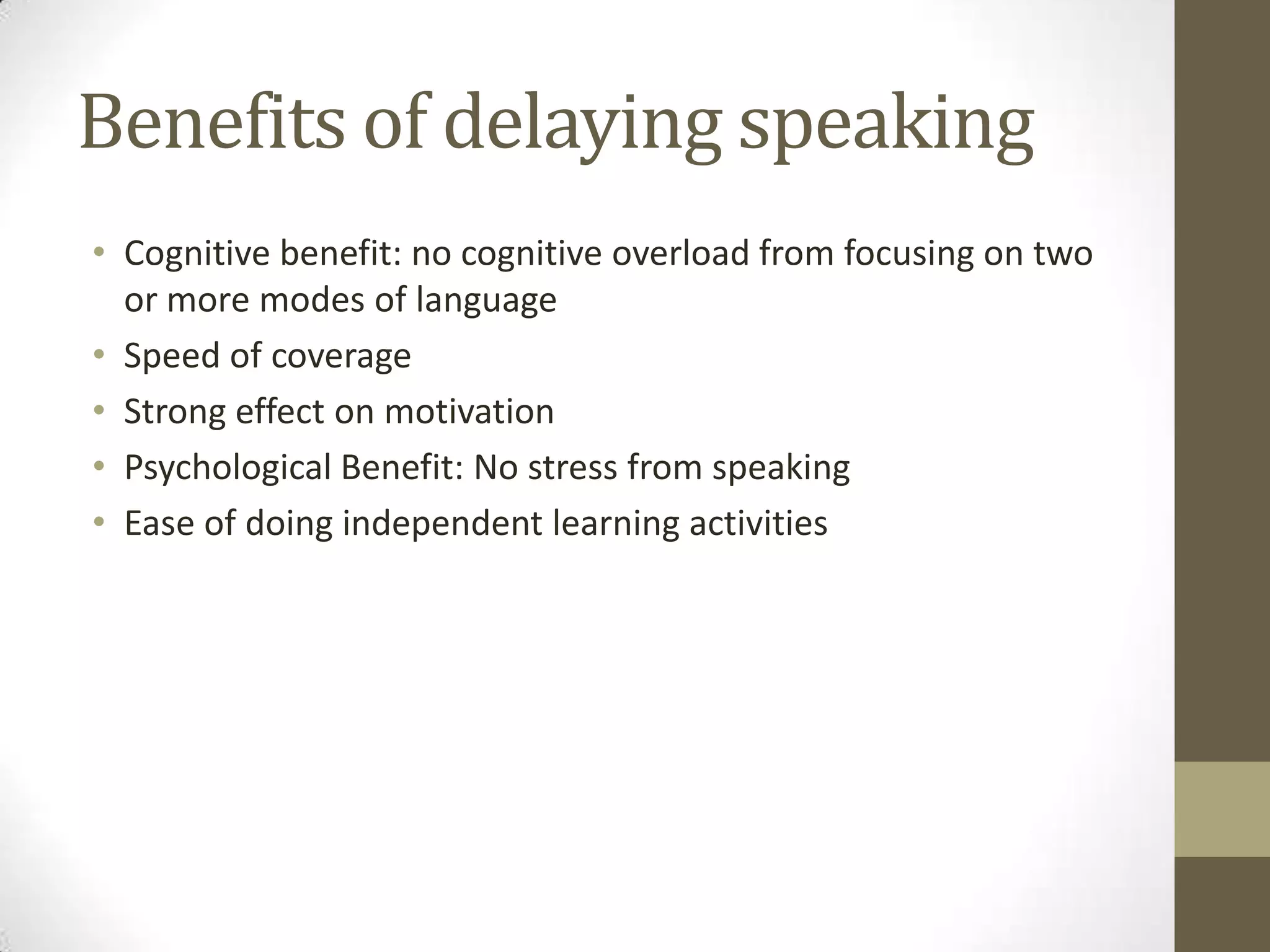 Benefits of delaying speaking

• Cognitive benefit: no cognitive overload from focusing on two or more modes of language
• Speed of coverage
• Strong effect on motivation
• Psychological Benefit: No stress from speaking
• Ease of doing independent learning activities